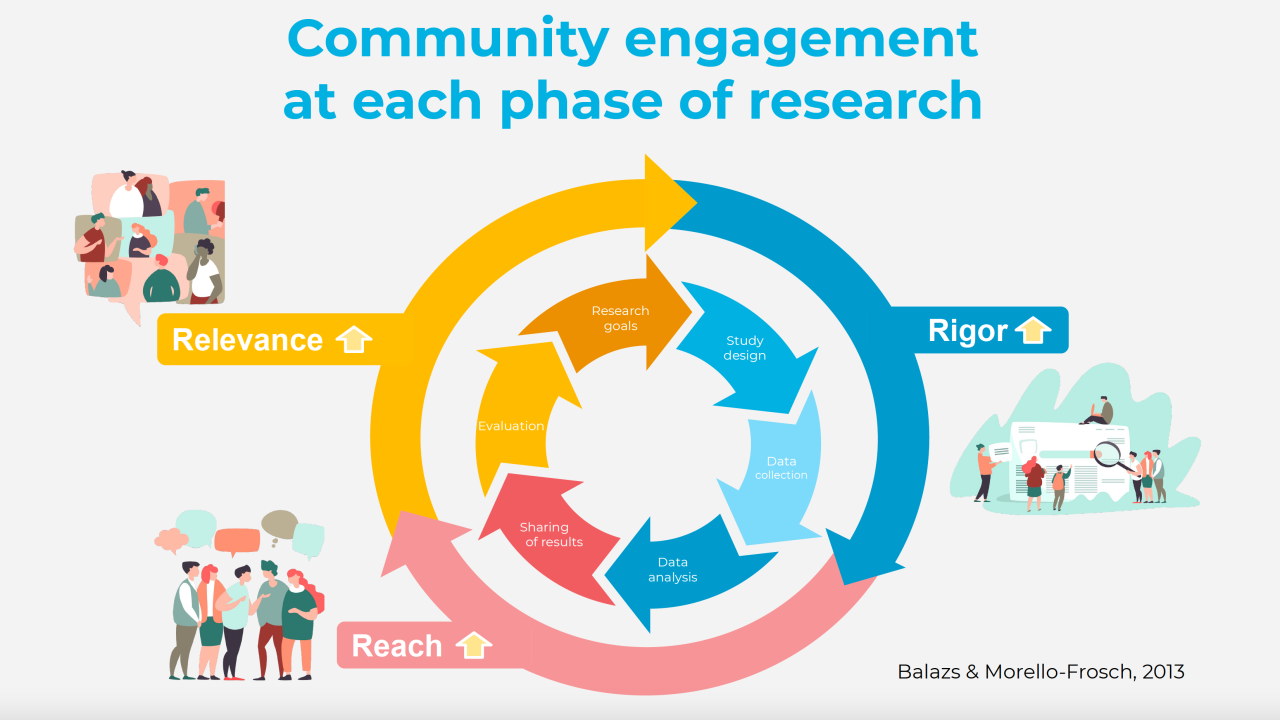 Community engagement at each phase of research

Relevance

Rigor

Reach

Research goals

Study design

Data collection

Data analysis

Sharing of results

Evaluation

Balazs & Morello-Frosch, 2013